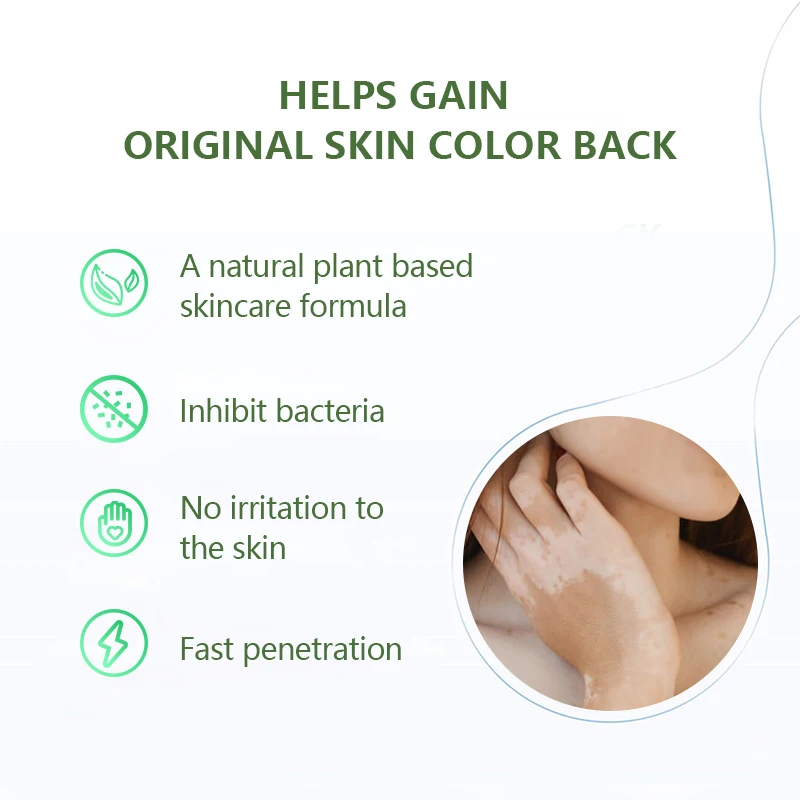 HELPS GAIN
ORIGINAL SKIN COLOR BACK

A natural plant based skincare formula

Inhibit bacteria

No irritation to the skin

Fast penetration